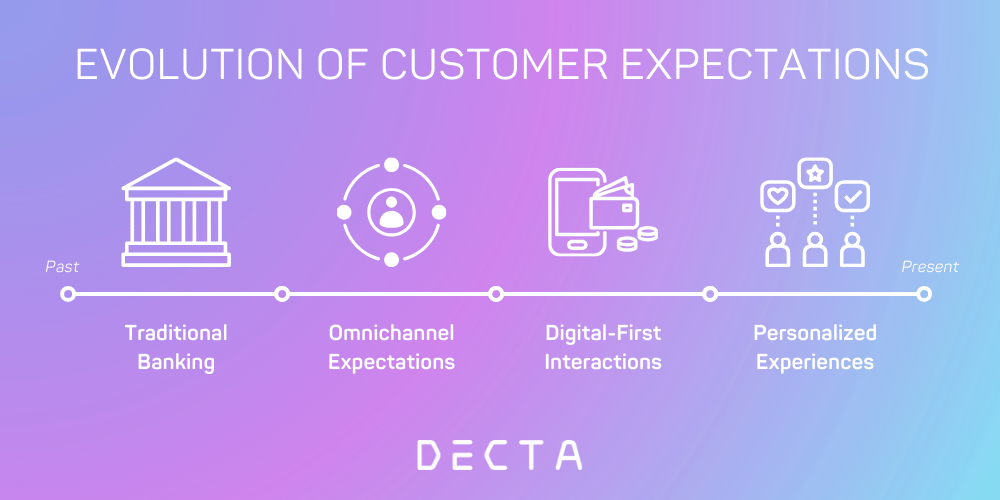 EVOLUTION OF CUSTOMER EXPECTATIONS

Past

Present

Traditional Banking

Omnichannel Expectations

Digital-First Interactions

Personalized Experiences

DECTA